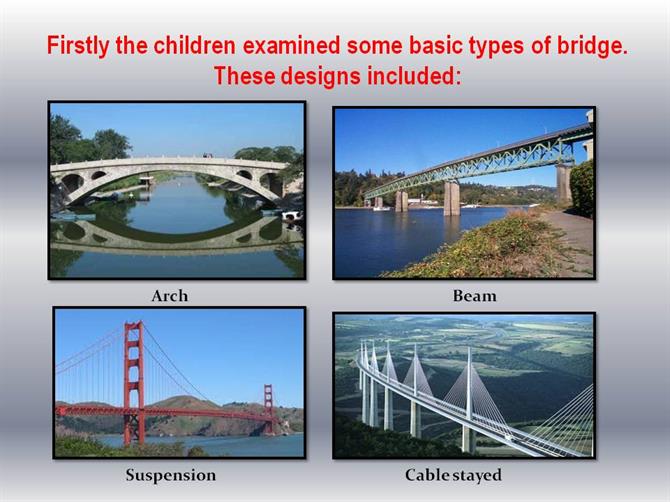 Firstly the children examined some basic types of bridge. These designs included:

Arch

Beam

Suspension

Cable stayed